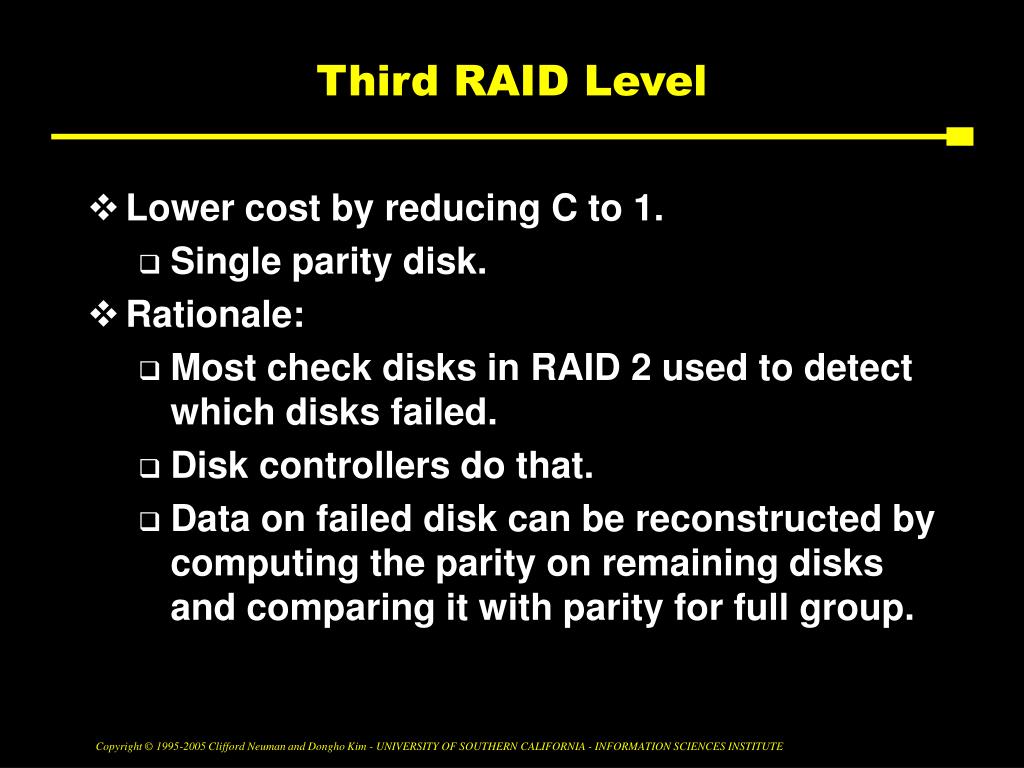 Third RAID Level

❖ Lower cost by reducing C to 1.

❑ Single parity disk.

❖ Rationale:

❑ Most check disks in RAID 2 used to detect which disks failed.

❑ Disk controllers do that.

❑ Data on failed disk can be reconstructed by computing the parity on remaining disks and comparing it with parity for full group.

Copyright © 1995-2005 Clifford Neuman and Dongho Kim - UNIVERSITY OF SOUTHERN CALIFORNIA - INFORMATION SCIENCES INSTITUTE